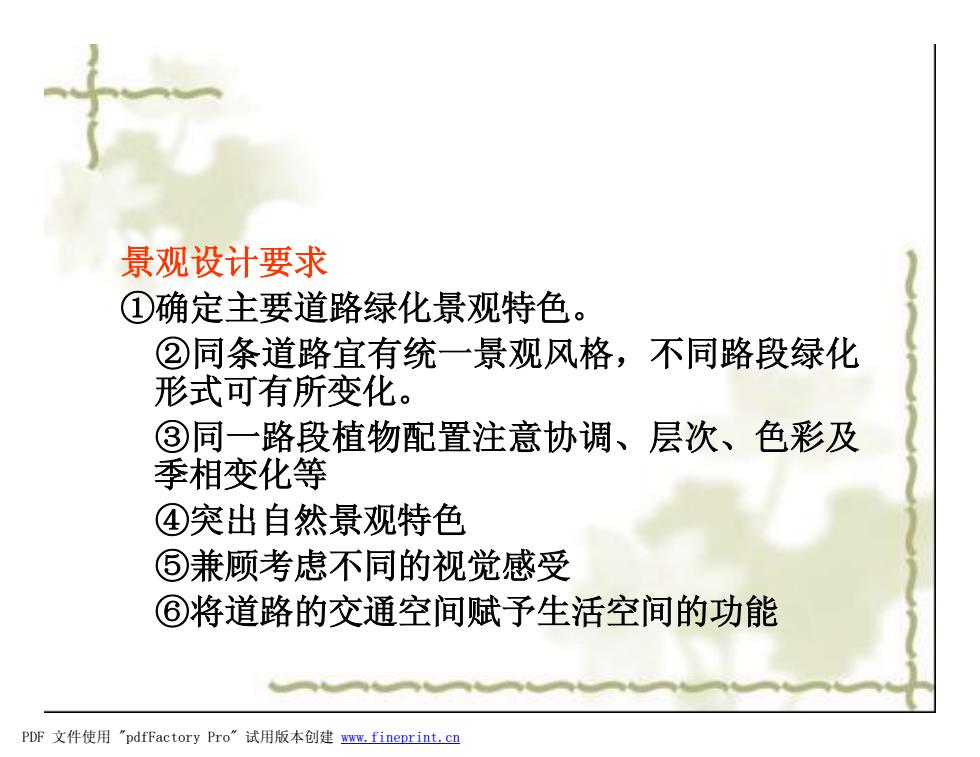 景观设计要求

①确定主要道路绿化景观特色。

②同条道路宜有统一景观风格，不同路段绿化形式可有所变化。

③同一路段植物配置注意协调、层次、色彩及季相变化等

④突出自然景观特色

⑤兼顾考虑不同的视觉感受

⑥将道路的交通空间赋予生活空间的功能

PDF 文件使用 "pdfFactory Pro" 试用版本创建 www.fineprint.cn